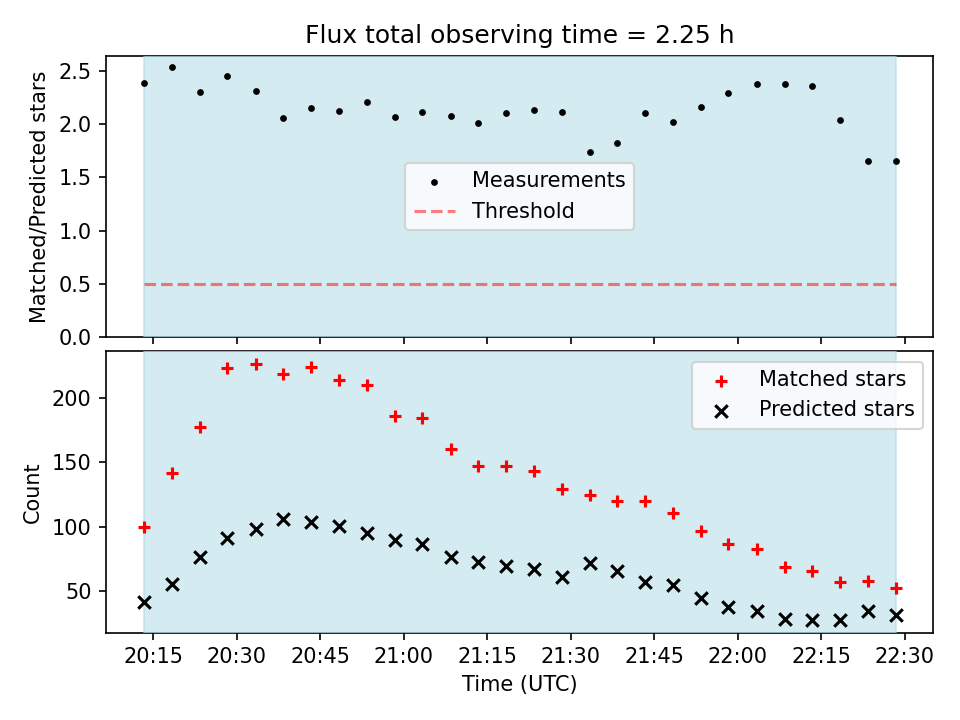 Flux total observing time = 2.25 h

Matched/Predicted stars

2.5
2.0
1.5
1.0
0.5
0.0

Measurements
Threshold

Count

200
150
100
50

Matched stars
Predicted stars

20:15 20:30 20:45 21:00 21:15 21:30 21:45 22:00 22:15 22:30

Time (UTC)